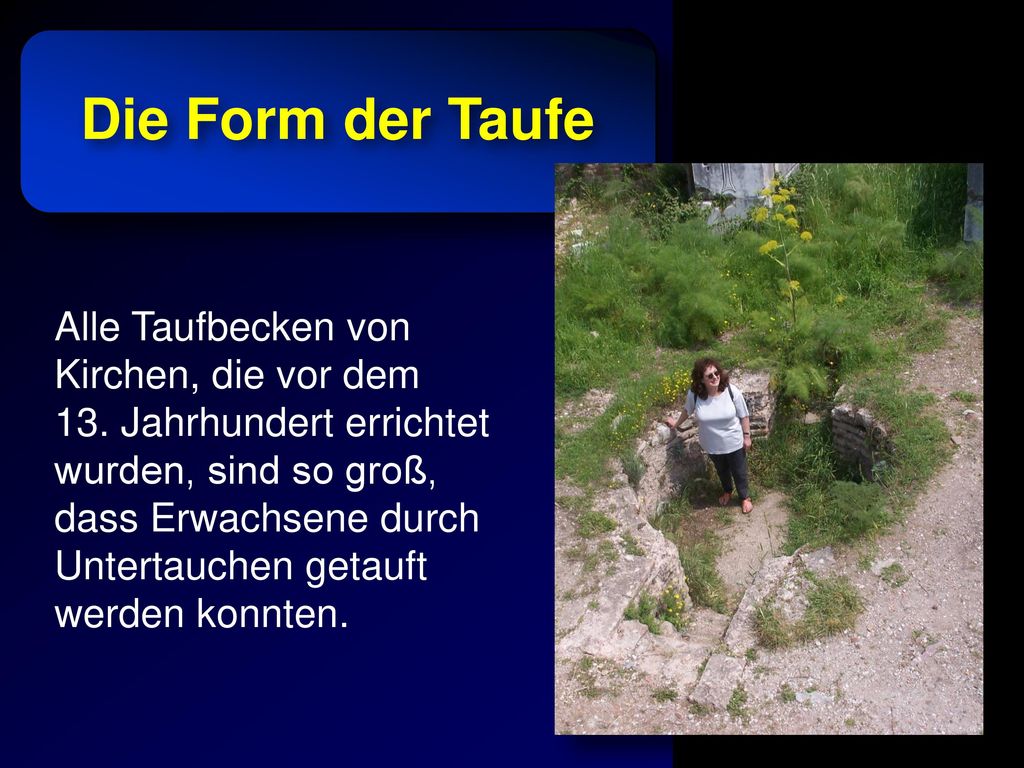 Die Form der Taufe

Alle Taufbecken von Kirchen, die vor dem 13. Jahrhundert errichtet wurden, sind so groß, dass Erwachsene durch Untertauchen getauft werden konnten.